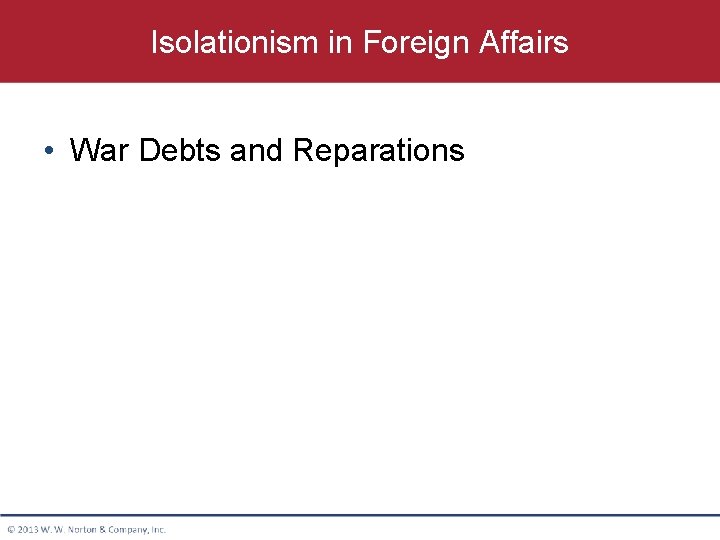 Isolationism in Foreign Affairs

• War Debts and Reparations

© 2013 W. W. Norton & Company, Inc.